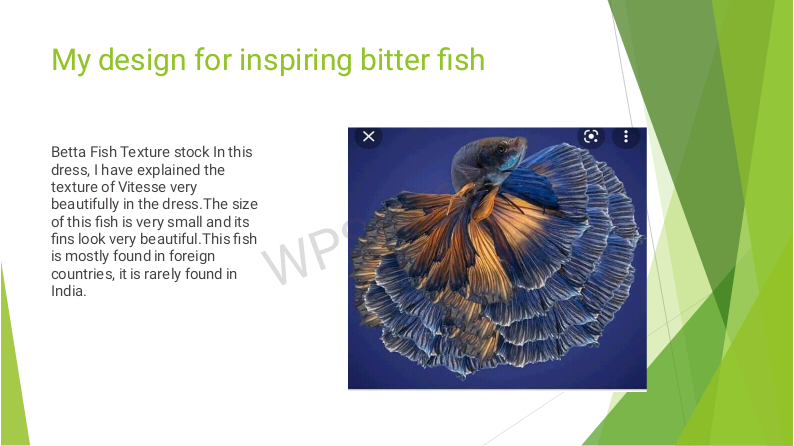 My design for inspiring bitter fish

Betta Fish Texture stock In this dress, I have explained the texture of Vitesse very beautifully in the dress.The size of this fish is very small and its fins look very beautiful.This fish is mostly found in foreign countries, it is rarely found in India.

WPS